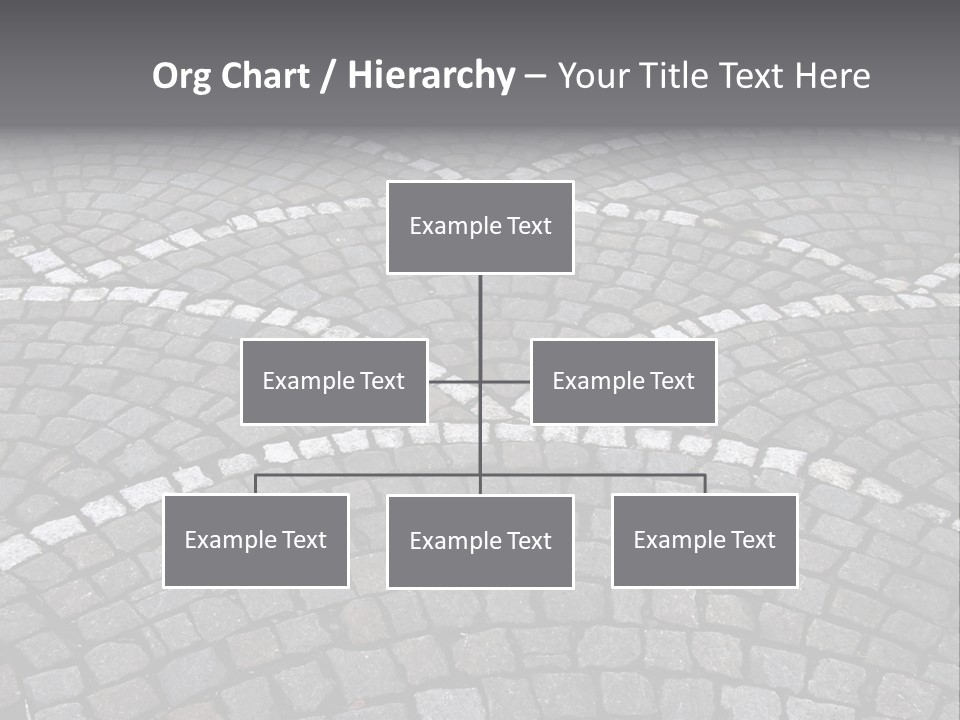 Org Chart / Hierarchy – Your Title Text Here

Example Text

Example Text

Example Text

Example Text

Example Text

Example Text